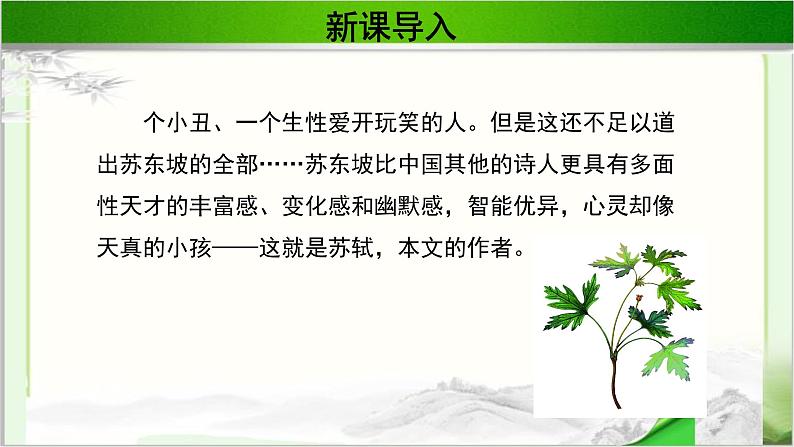 新课导入

个小丑、一个生性爱开玩笑的人。但是这还不足以道出苏东坡的全部……苏东坡比中国其他的诗人更具有多面性天才的丰富感、变化感和幽默感，智能优异，心灵却像天真的小孩——这就是苏轼，本文的作者。